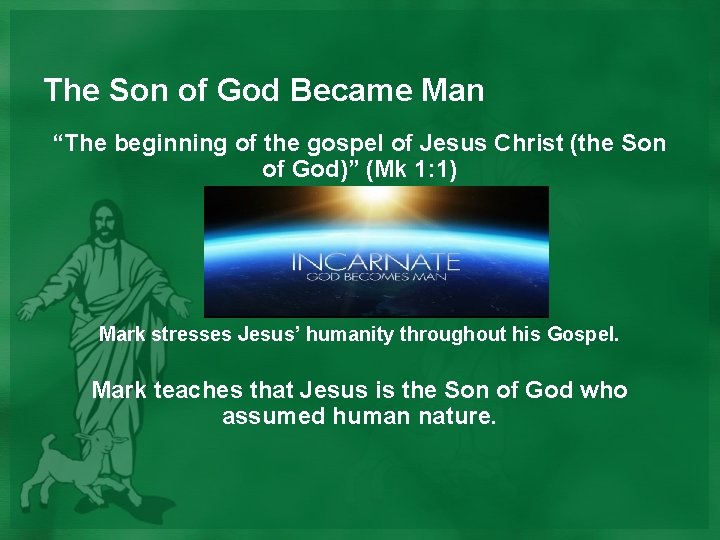 The Son of God Became Man

“The beginning of the gospel of Jesus Christ (the Son of God)” (Mk 1:1)

INCARNATE
GOD BECOMES MAN

Mark stresses Jesus’ humanity throughout his Gospel.

Mark teaches that Jesus is the Son of God who assumed human nature.